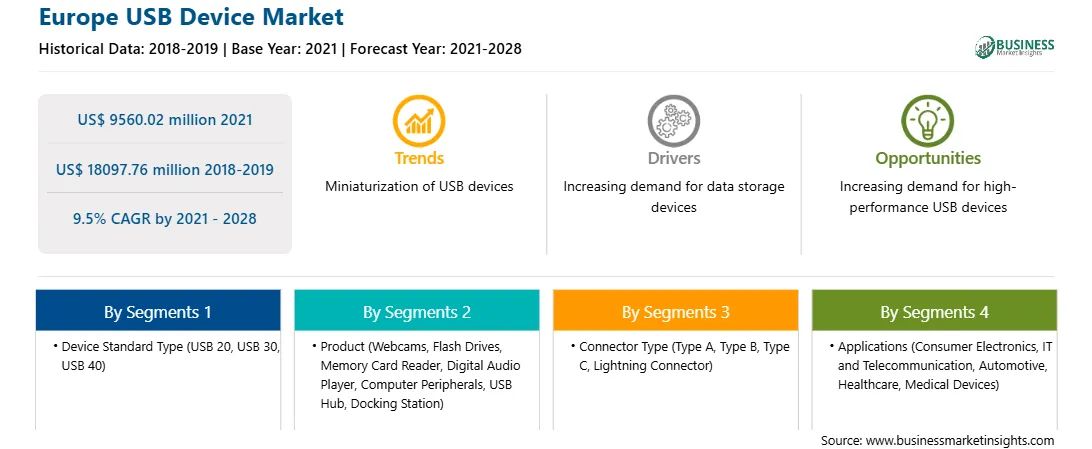 Europe USB Device Market

Historical Data: 2018-2019 | Base Year: 2021 | Forecast Year: 2021-2028

BUSINESS Market Insights

US$ 9560.02 million 2021

US$ 18097.76 million 2018-2019

9.5% CAGR by 2021 - 2028

Trends

Miniaturization of USB devices

Drivers

Increasing demand for data storage devices

Opportunities

Increasing demand for high-performance USB devices

By Segments 1

• Device Standard Type (USB 20, USB 30, USB 40)

By Segments 2

• Product (Webcams, Flash Drives, Memory Card Reader, Digital Audio Player, Computer Peripherals, USB Hub, Docking Station)

By Segments 3

• Connector Type (Type A, Type B, Type C, Lightning Connector)

By Segments 4

• Applications (Consumer Electronics, IT and Telecommunication, Automotive, Healthcare, Medical Devices)

Source: www.businessmarketinsights.com